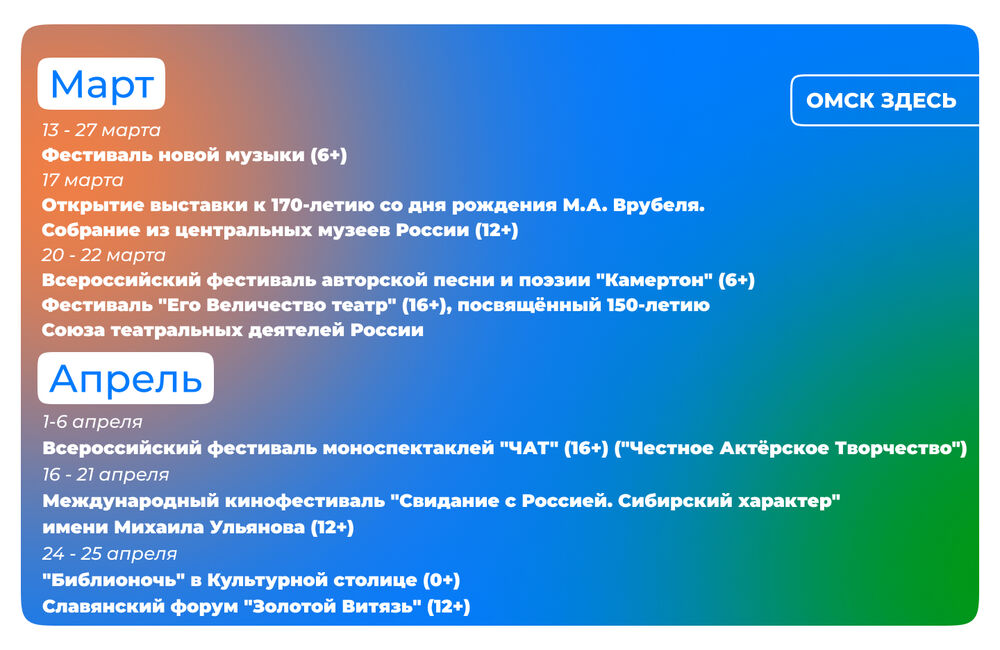 Март

ОМСК ЗДЕСЬ

13 - 27 марта
Фестиваль новой музыки (6+)
17 марта
Открытие выставки к 170-летию со дня рождения М.А. Врубеля.
Собрание из центральных музеев России (12+)
20 - 22 марта
Всероссийский фестиваль авторской песни и поэзии "Камертон" (6+)
Фестиваль "Его Величество театр" (16+), посвящённый 150-летию Союза театральных деятелей России

Апрель

1-6 апреля
Всероссийский фестиваль моноспектаклей "ЧАТ" (16+) ("Честное Актёрское Творчество")
16 - 21 апреля
Международный кинофестиваль "Свидание с Россией. Сибирский характер" имени Михаила Ульянова (12+)
24 - 25 апреля
"Библионочь" в Культурной столице (0+)
Славянский форум "Золотой Витязь" (12+)